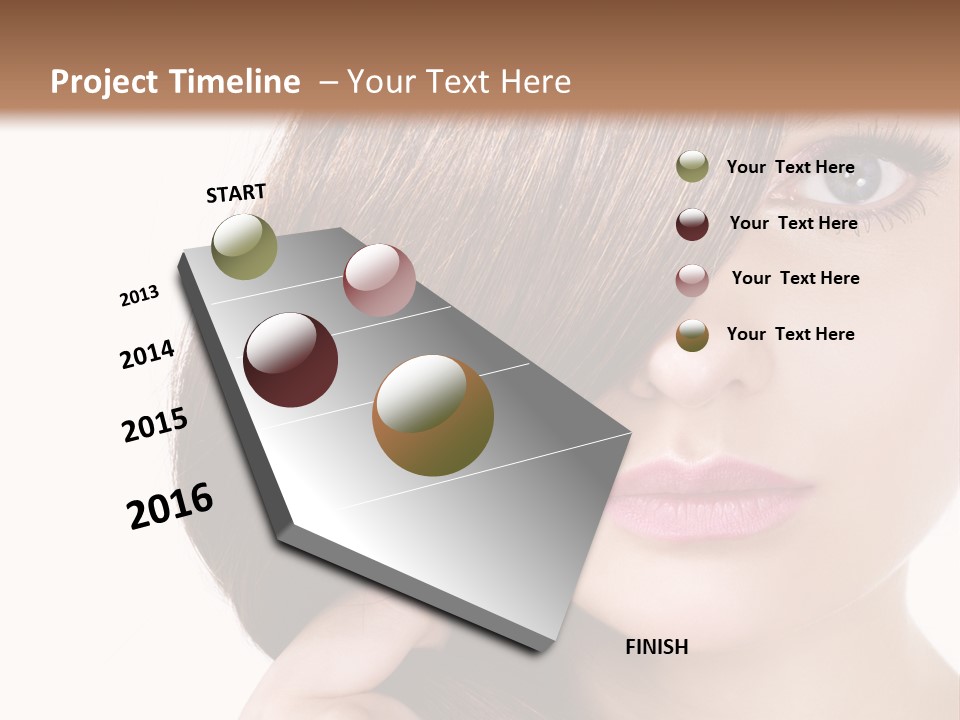 Project Timeline – Your Text Here

START

2013

2014

2015

2016

FINISH

Your Text Here

Your Text Here

Your Text Here

Your Text Here